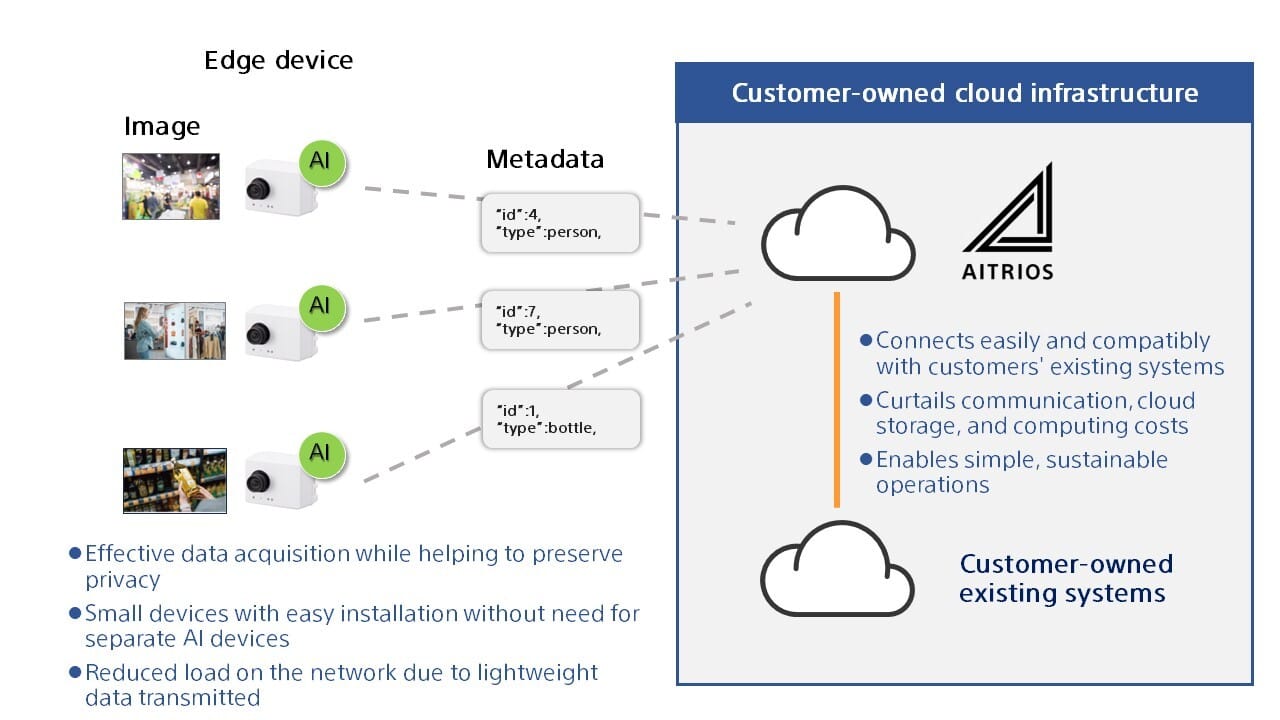 Edge device

Image

AI

AI

AI

Metadata

"id":4,
"type":person,

"id":7,
"type":person,

"id":1,
"type":bottle,

●Effective data acquisition while helping to preserve privacy
●Small devices with easy installation without need for separate AI devices
●Reduced load on the network due to lightweight data transmitted

Customer-owned cloud infrastructure

AITRIOS

●Connects easily and compatibly with customers' existing systems
●Curtails communication, cloud storage, and computing costs
●Enables simple, sustainable operations

Customer-owned existing systems